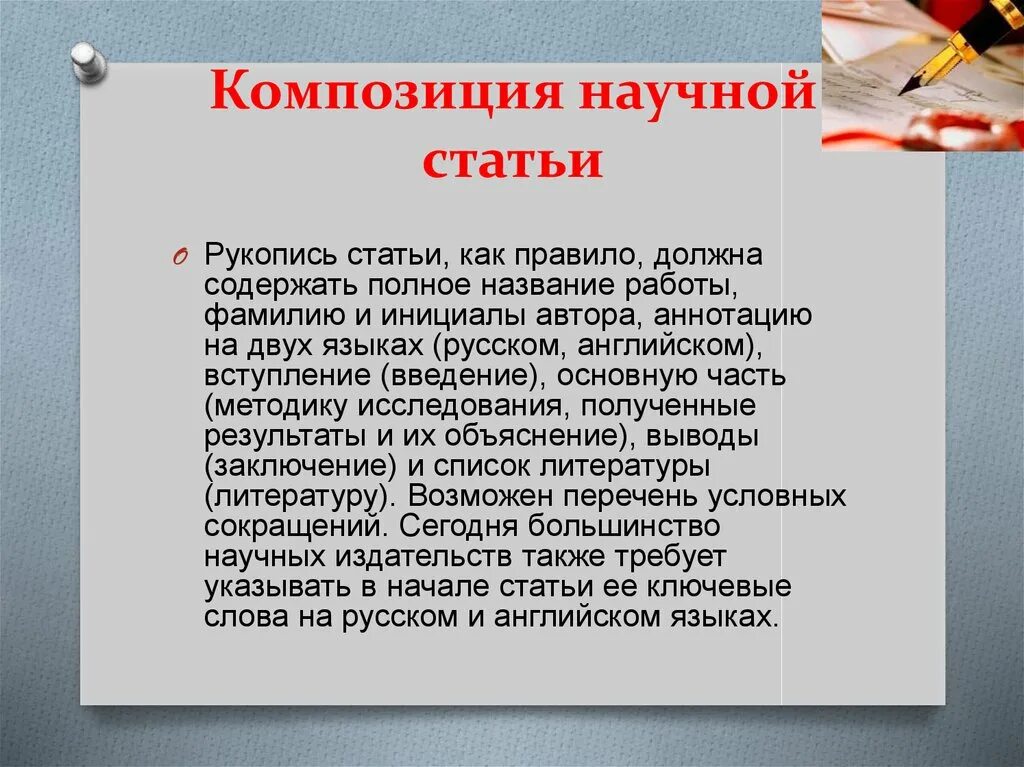 Композиция научной статьи

Рукопись статьи, как правило, должна содержать полное название работы, фамилию и инициалы автора, аннотацию на двух языках (русском, английском), вступление (введение), основную часть (методику исследования, полученные результаты и их объяснение), выводы (заключение) и список литературы (литературу). Возможен перечень условных сокращений. Сегодня большинство научных издательств также требует указывать в начале статьи ее ключевые слова на русском и английском языках.